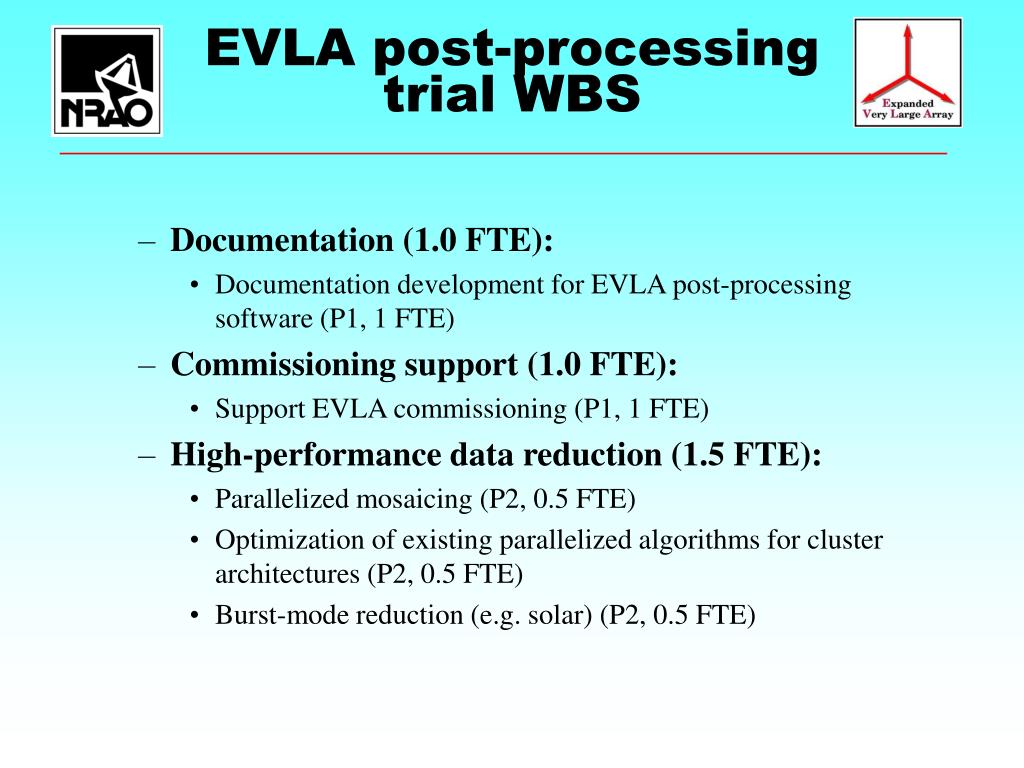 NRAO

EVLA post-processing trial WBS

Expanded Very Large Array

– Documentation (1.0 FTE):

• Documentation development for EVLA post-processing software (P1, 1 FTE)

– Commissioning support (1.0 FTE):

• Support EVLA commissioning (P1, 1 FTE)

– High-performance data reduction (1.5 FTE):

• Parallelized mosaicing (P2, 0.5 FTE)

• Optimization of existing parallelized algorithms for cluster architectures (P2, 0.5 FTE)

• Burst-mode reduction (e.g. solar) (P2, 0.5 FTE)